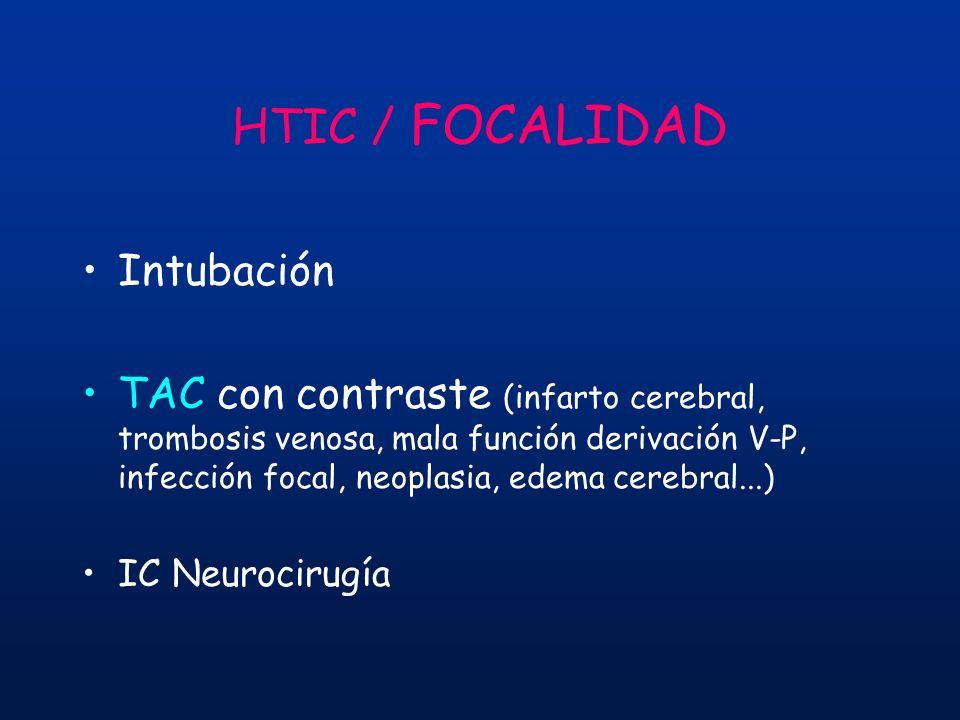 HTIC / FOCALIDAD

• Intubación

• TAC con contraste (infarto cerebral, trombosis venosa, mala función derivación V-P, infección focal, neoplasia, edema cerebral...)

• IC Neurocirugía